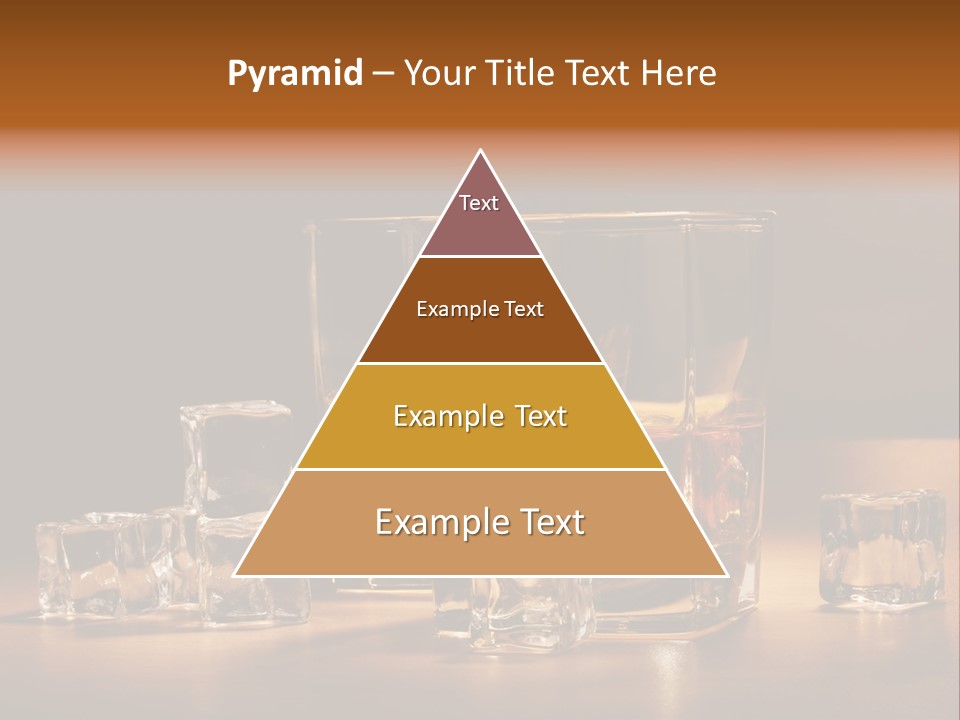 Pyramid – Your Title Text Here

Text

Example Text

Example Text

Example Text